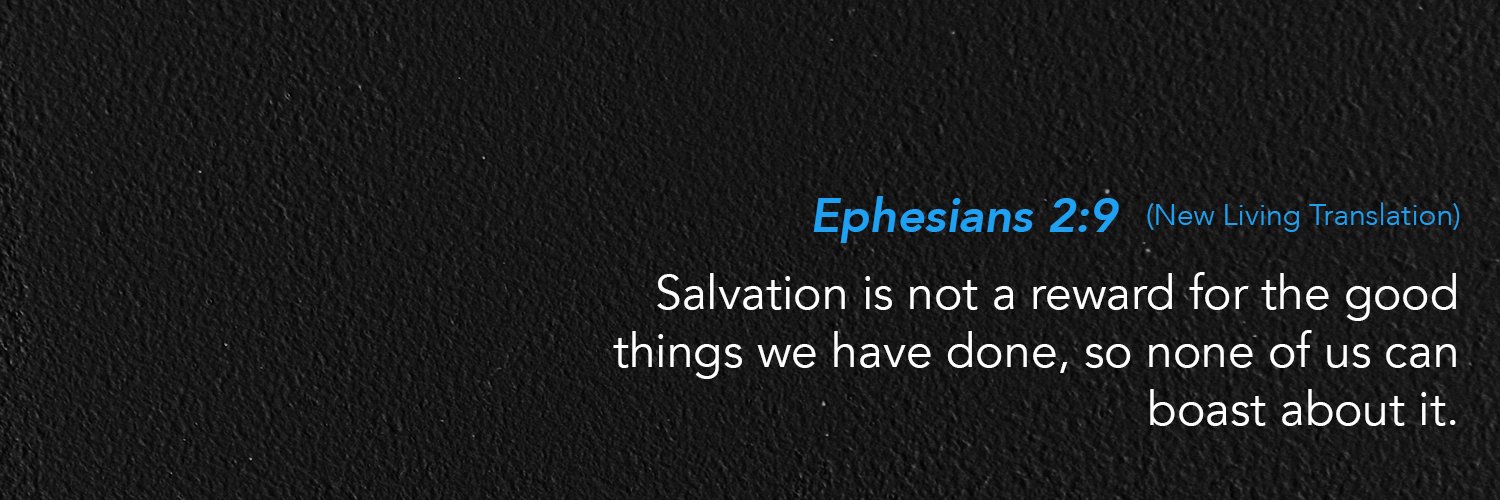 Ephesians 2:9 (New Living Translation)

Salvation is not a reward for the good things we have done, so none of us can boast about it.